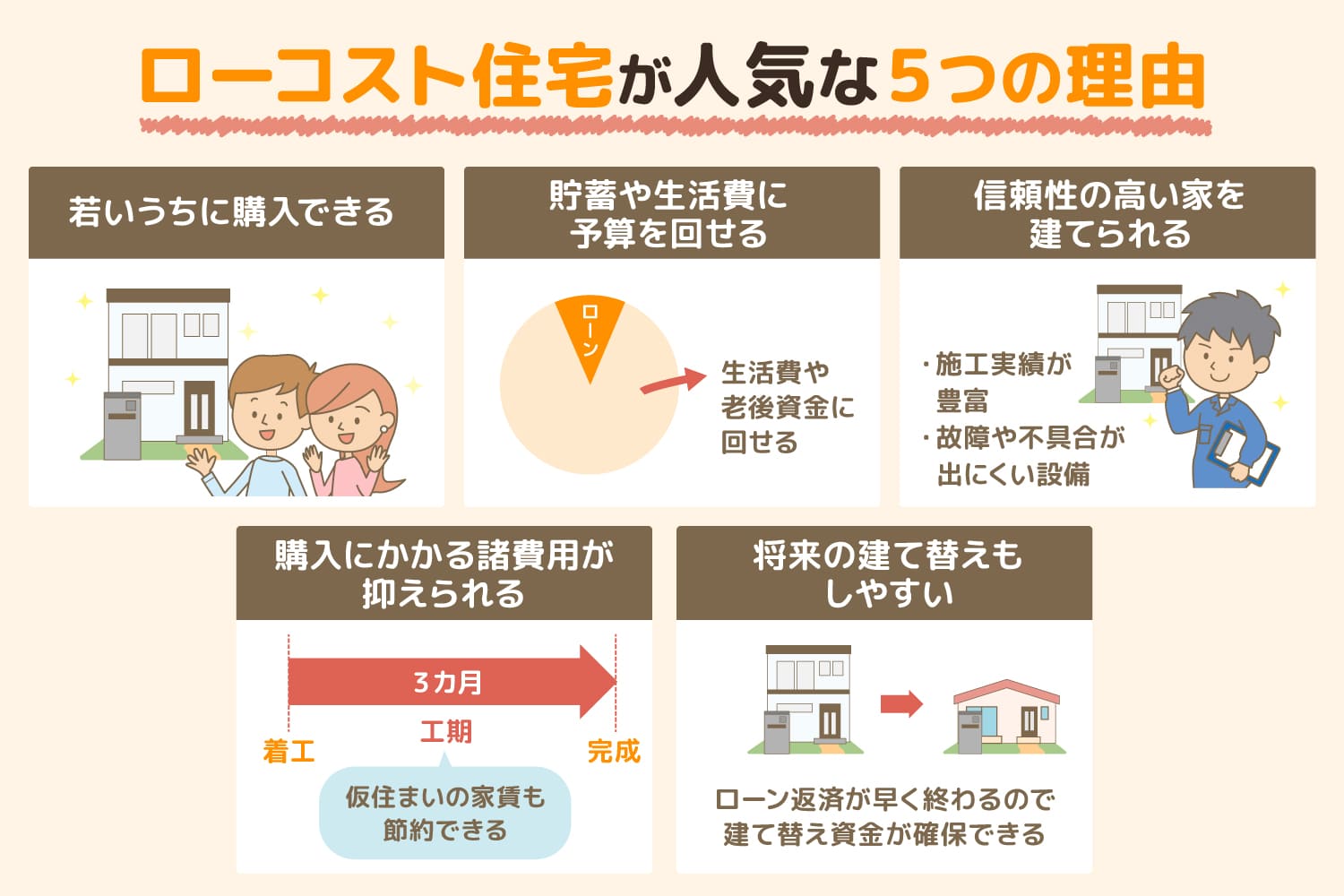 ローコスト住宅が人気な5つの理由

若いうちに購入できる

貯蓄や生活費に予算を回せる

ローン

生活費や老後資金に回せる

信頼性の高い家を建てられる

・施工実績が豊富
・故障や不具合が出にくい設備

購入にかかる諸費用が抑えられる

3カ月

着工

工期

完成

仮住まいの家賃も節約できる

将来の建て替えもしやすい

ローン返済が早く終わるので建て替え資金が確保できる